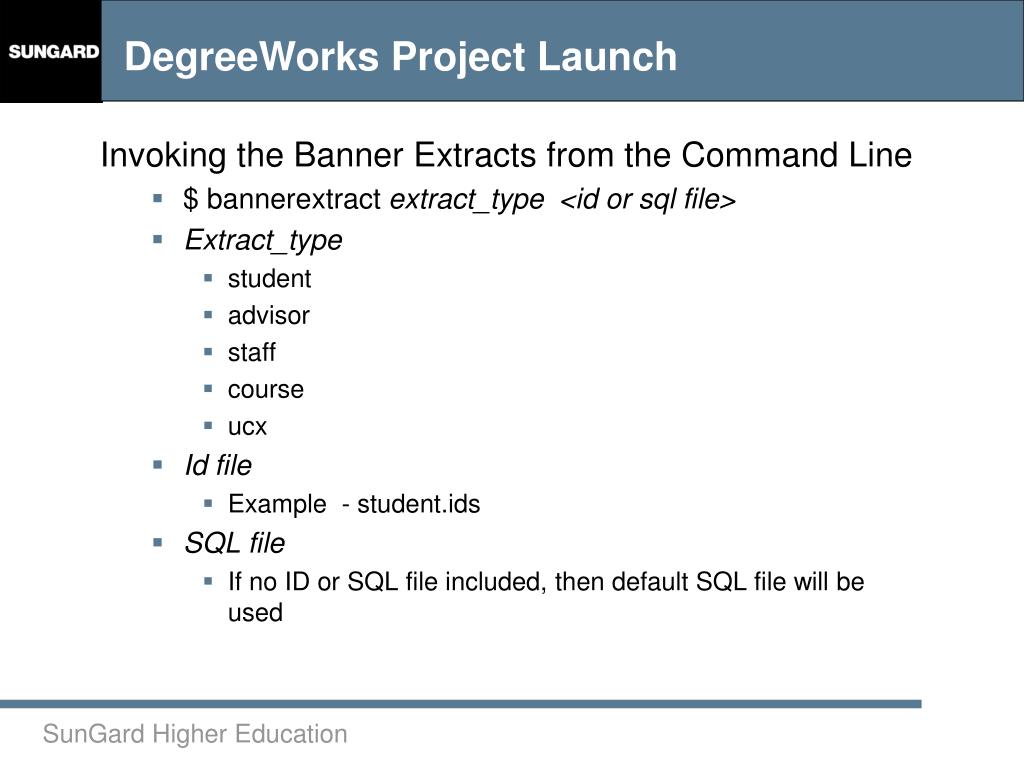 SUNGARD

DegreeWorks Project Launch

Invoking the Banner Extracts from the Command Line

- \$ bannerextract extract_type <id or sql file>
- Extract_type
  - student
  - advisor
  - staff
  - course
  - ucx
- Id file
  - Example - student.ids
- SQL file
  - If no ID or SQL file included, then default SQL file will be used

SunGard Higher Education